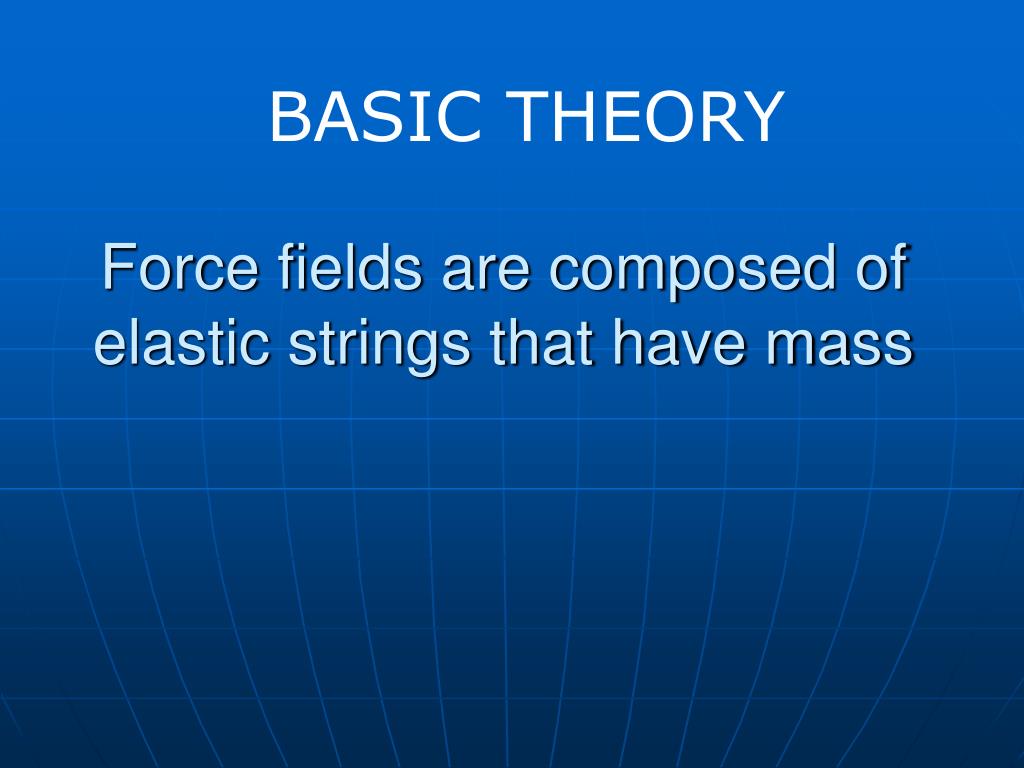 BASIC THEORY

Force fields are composed of elastic strings that have mass